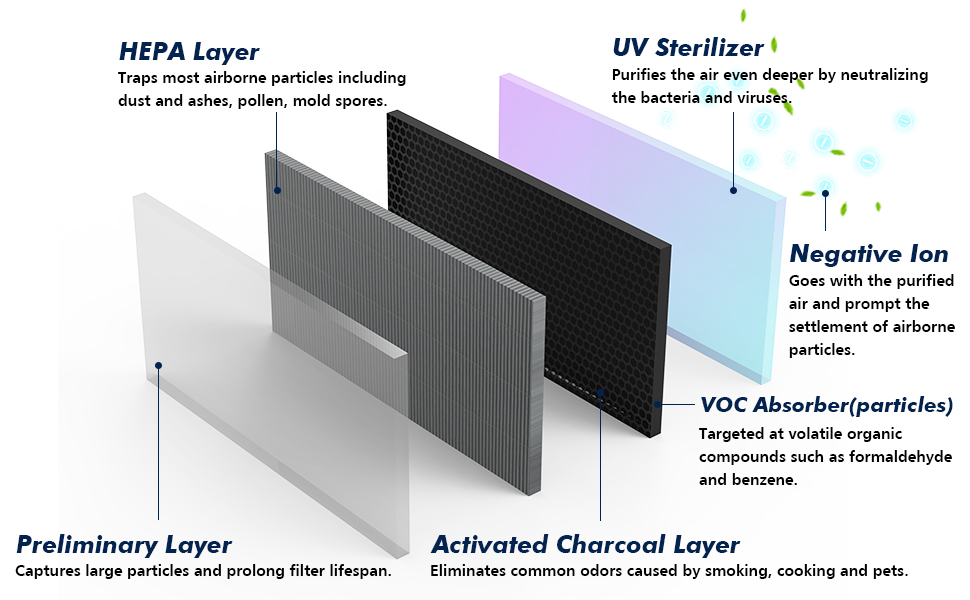 HEPA Layer
Traps most airborne particles including dust and ashes, pollen, mold spores.

UV Sterilizer
Purifies the air even deeper by neutralizing the bacteria and viruses.

Negative Ion
Goes with the purified air and prompt the settlement of airborne particles.

VOC Absorber(particles)
Targeted at volatile organic compounds such as formaldehyde and benzene.

Preliminary Layer
Captures large particles and prolong filter lifespan.

Activated Charcoal Layer
Eliminates common odors caused by smoking, cooking and pets.